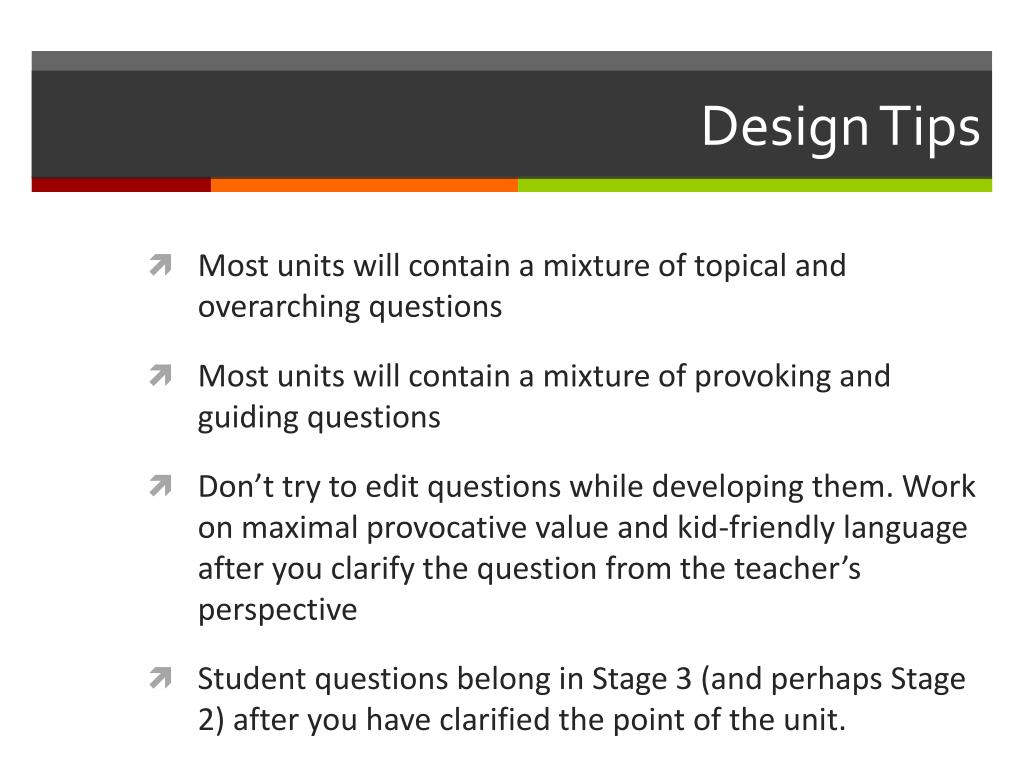 Design Tips

Most units will contain a mixture of topical and overarching questions

Most units will contain a mixture of provoking and guiding questions

Don’t try to edit questions while developing them. Work on maximal provocative value and kid-friendly language after you clarify the question from the teacher’s perspective

Student questions belong in Stage 3 (and perhaps Stage 2) after you have clarified the point of the unit.